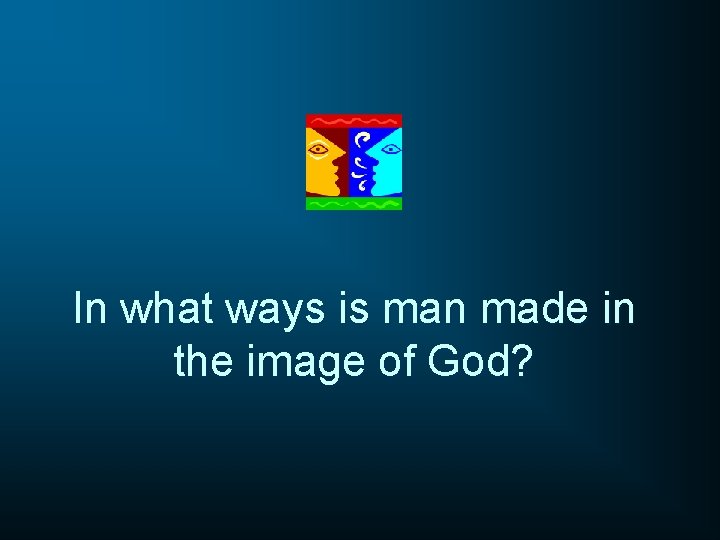 In what ways is man made in the image of God?